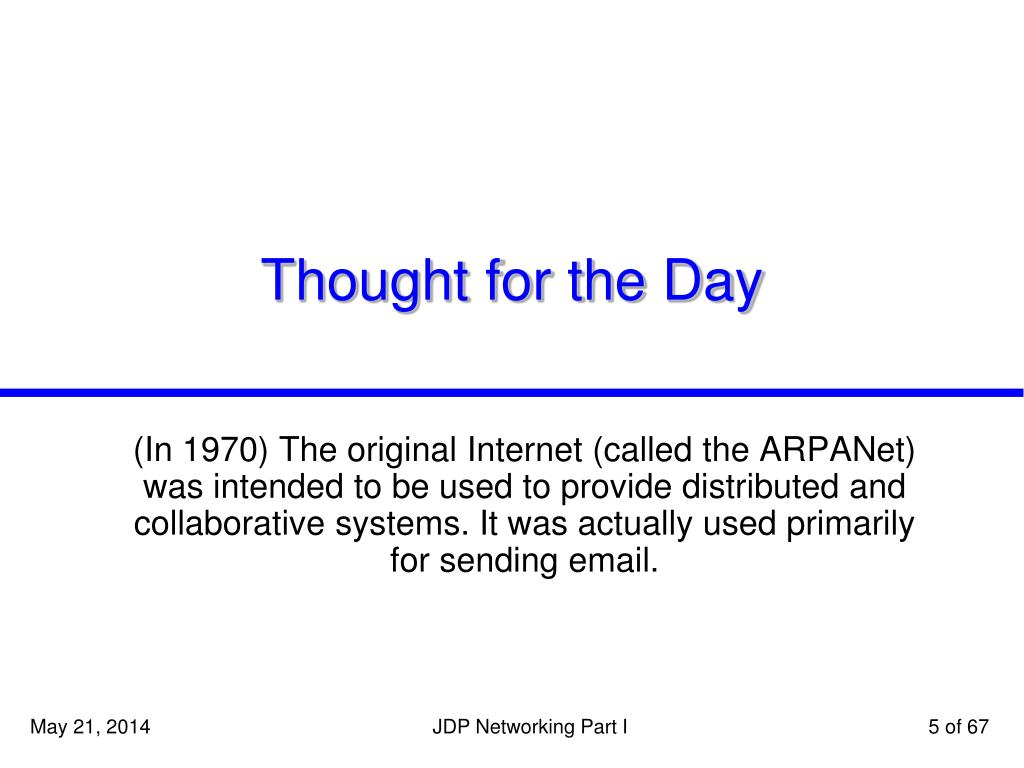 Thought for the Day

(In 1970) The original Internet (called the ARPANet) was intended to be used to provide distributed and collaborative systems. It was actually used primarily for sending email.

May 21, 2014

JDP Networking Part I

5 of 67